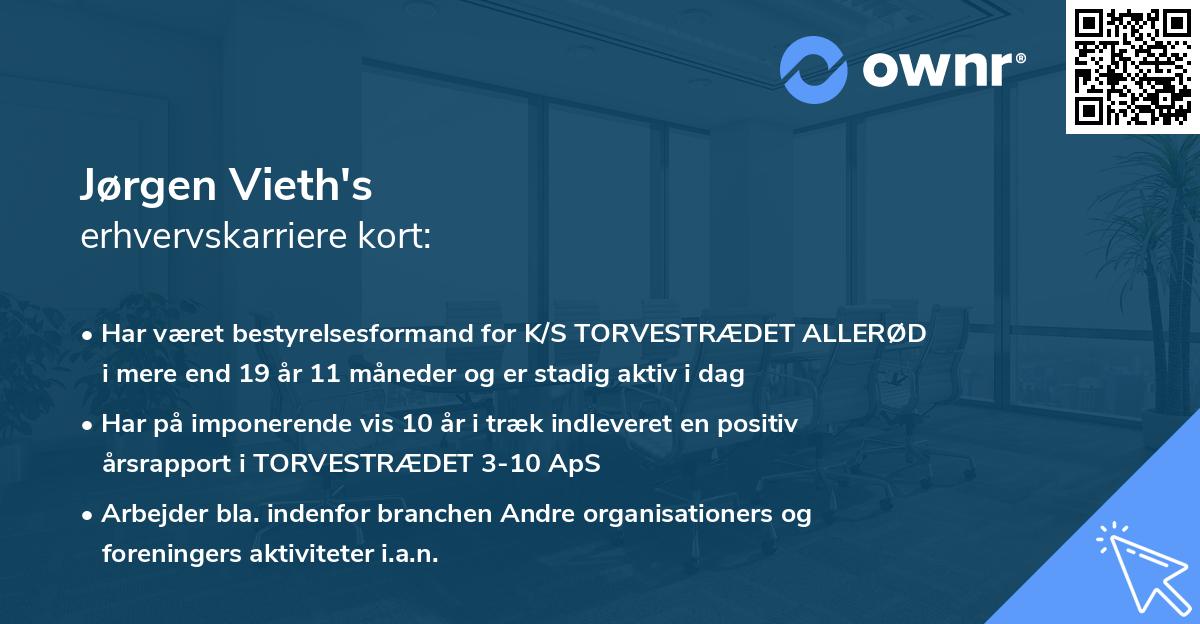 ownr®

Jørgen Vieth's
erhvervskarriere kort:

• Har været bestyrelsesformand for K/S TORVESTRÆDET ALLERØD i mere end 19 år 11 måneder og er stadig aktiv i dag

• Har på imponerende vis 10 år i træk indleveret en positiv årsrapport i TORVESTRÆDET 3-10 ApS

• Arbejder bla. indenfor branchen Andre organisationers og foreningers aktiviteter i.a.n.